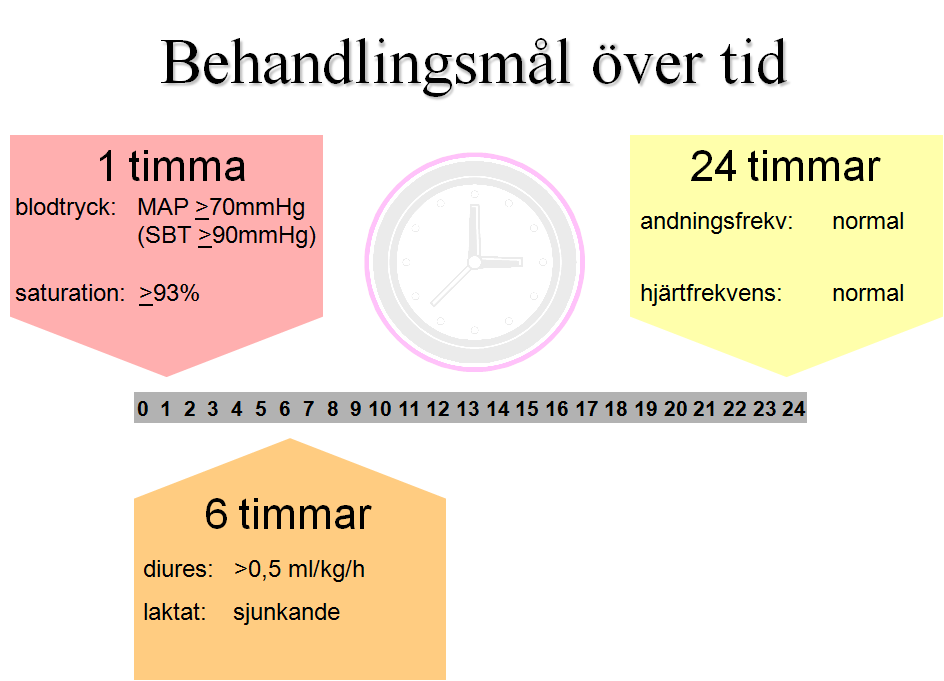 Behandlingsmål över tid

1 timma

blodtryck: MAP $\geq$70mmHg (SBT $\geq$90mmHg)

saturation: $\geq$93%

24 timmar

andningsfrekv: normal

hjärtfrekvens: normal

0 1 2 3 4 5 6 7 8 9 10 11 12 13 14 15 16 17 18 19 20 21 22 23 24

6 timmar

diures: >0,5 ml/kg/h

laktat: sjunkande